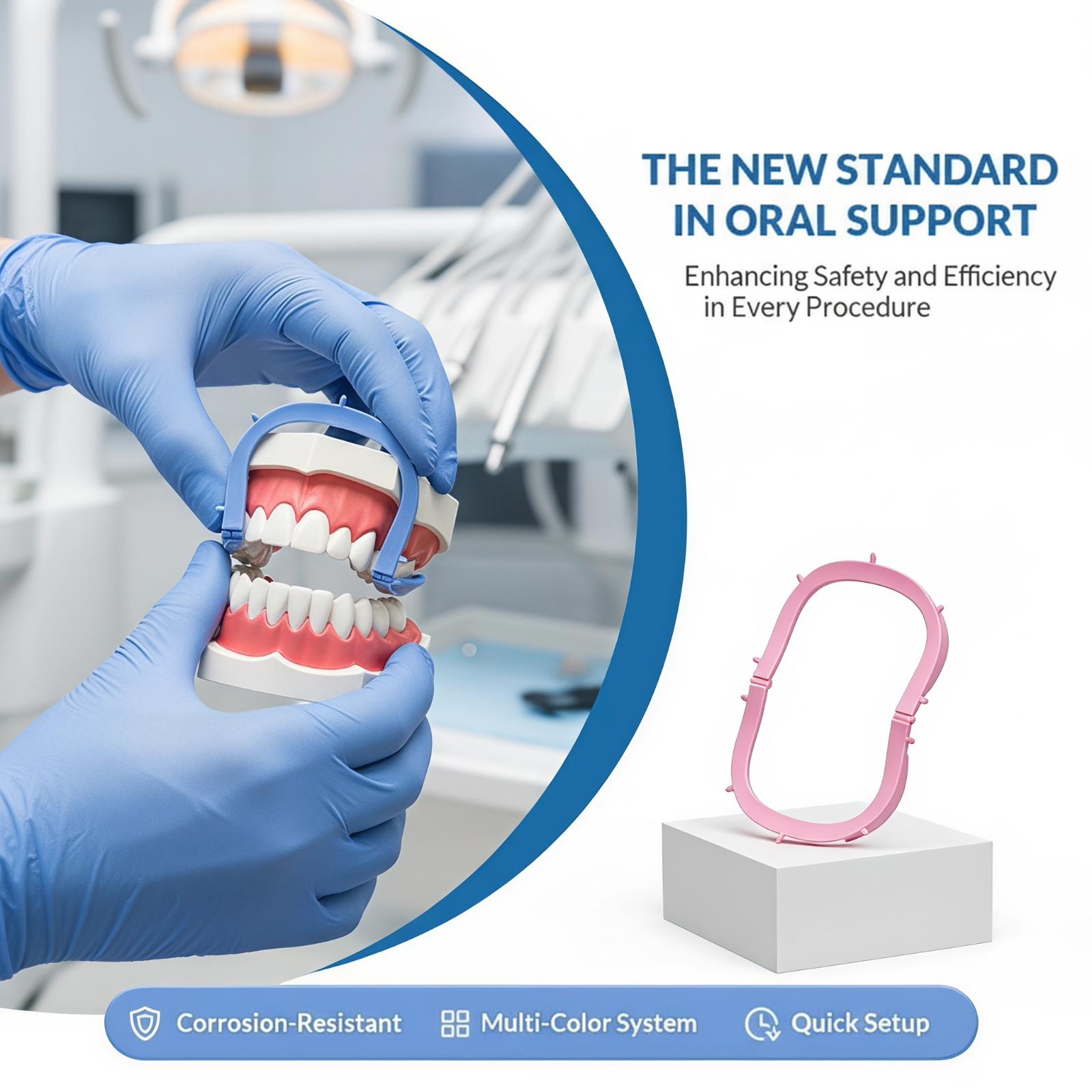 THE NEW STANDARD IN ORAL SUPPORT

Enhancing Safety and Efficiency in Every Procedure

Corrosion-Resistant

Multi-Color System

Quick Setup